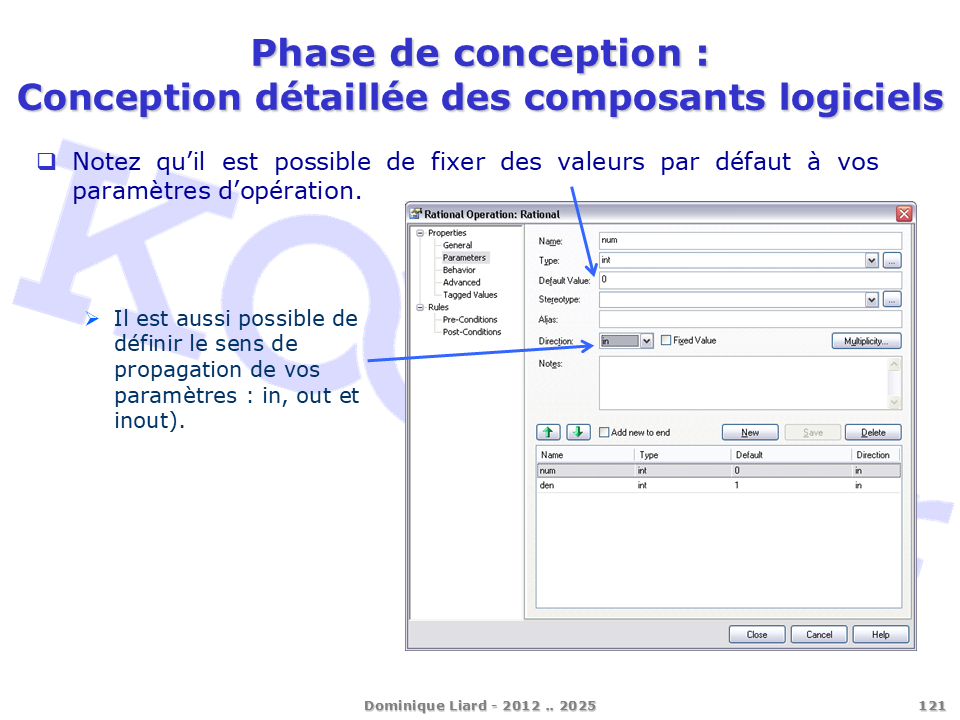 Phase de conception :
Conception détaillée des composants logiciels

❑ Notez qu'il est possible de fixer des valeurs par défaut à vos paramètres d'opération.

➢ Il est aussi possible de définir le sens de propagation de vos paramètres : in, out et inout).

Rational Operation: Rational

Properties
General
Parameters
Behavior
Advanced
Tagged Values
Rules
Pre-Conditions
Post-Conditions

Name: num
Type: int
Default Value: 0
Stereotype:
Alias:
Direction: in
Fixed Value
Multiplicity...
Notes:

Add new to end
New
Save
Delete

| Name | Type | Default | Direction |
|---|---|---|---|
| num | int | 0 | in |
| den | int | 1 | in |

Close
Cancel
Help

Dominique Liard - 2012 .. 2025
121